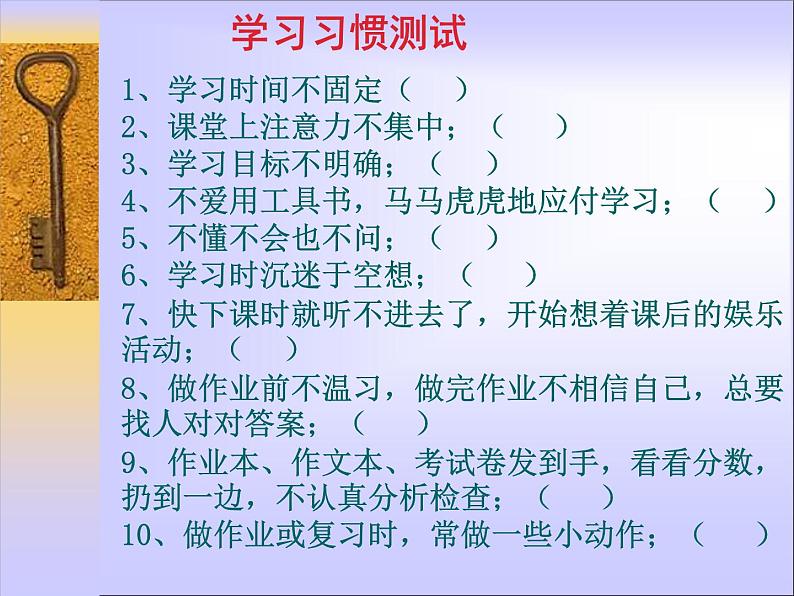 学习习惯测试

1、学习时间不固定（　）
2、课堂上注意力不集中；（　）
3、学习目标不明确；（　）
4、不爱用工具书，马马虎虎地应付学习；（　）
5、不懂不会也不问；（　）
6、学习时沉迷于空想；（　）
7、快下课时就听不进去了，开始想着课后的娱乐活动；（　）
8、做作业前不温习，做完作业不相信自己，总要找人对对答案；（　）
9、作业本、作文本、考试卷发到手，看看分数，扔到一边，不认真分析检查；（　）
10、做作业或复习时，常做一些小动作；（　）